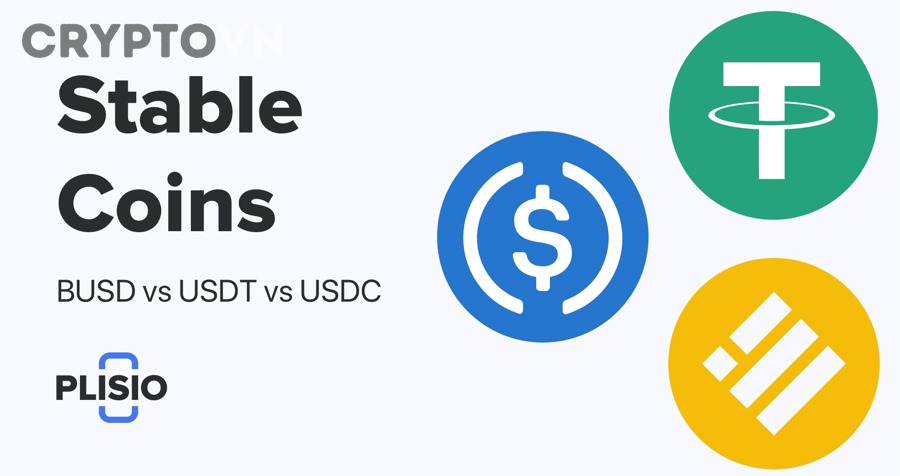 CRYPTOVN

Stable Coins

BUSD vs USDT vs USDC

PLISIO